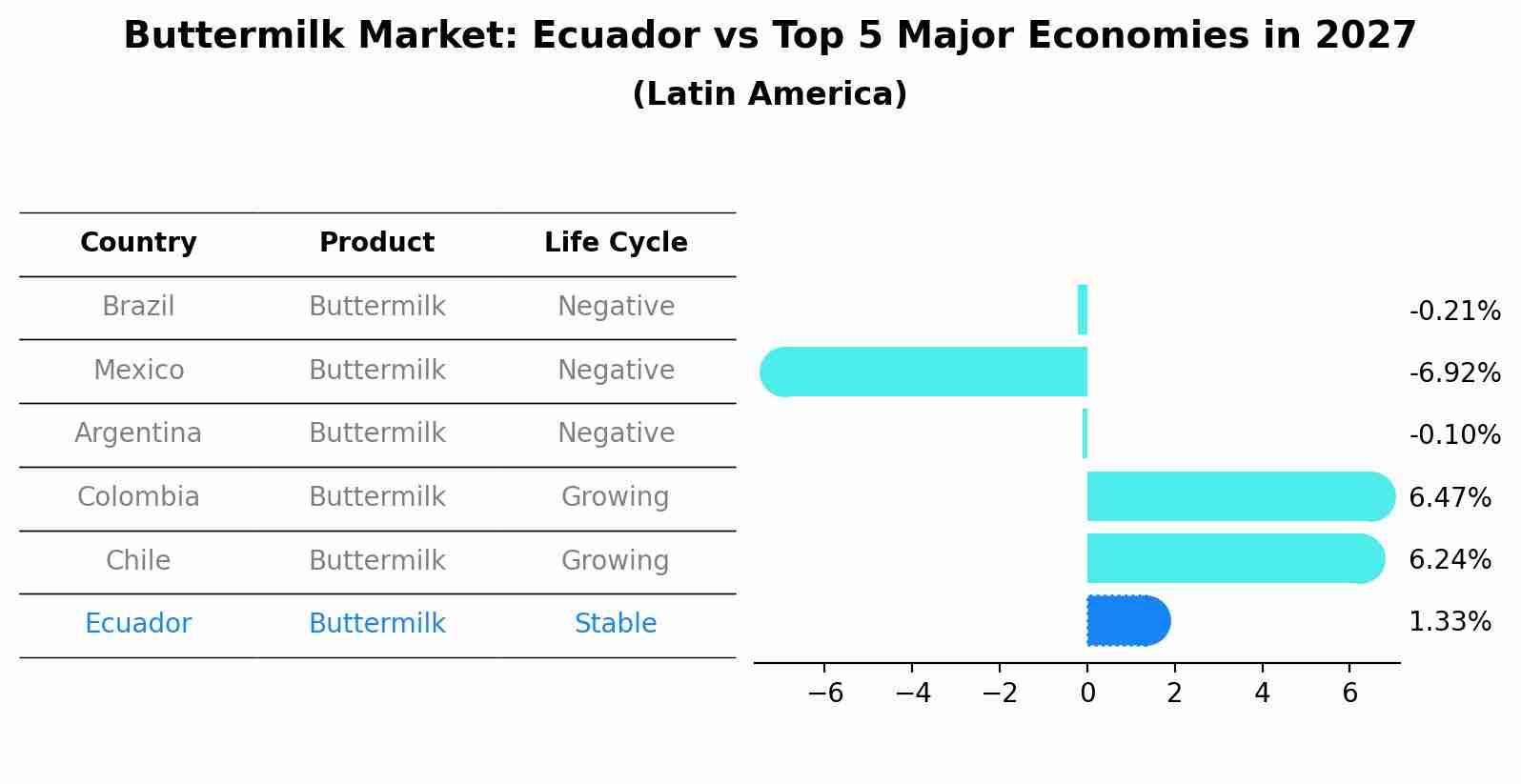 Buttermilk Market: Ecuador vs Top 5 Major Economies in 2027
(Latin America)

| Country | Product | Life Cycle |
|---|---|---|
| Brazil | Buttermilk | Negative |
| Mexico | Buttermilk | Negative |
| Argentina | Buttermilk | Negative |
| Colombia | Buttermilk | Growing |
| Chile | Buttermilk | Growing |
| Ecuador | Buttermilk | Stable |

-0.21%
-6.92%
-0.10%
6.47%
6.24%
1.33%

−6 −4 −2 0 2 4 6